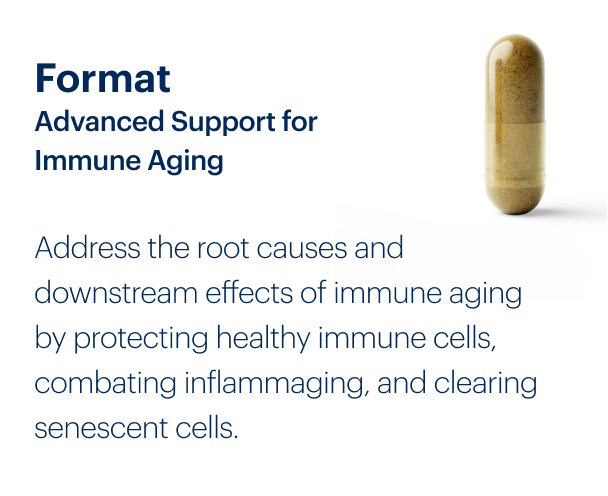 Format
Advanced Support for Immune Aging

Address the root causes and downstream effects of immune aging by protecting healthy immune cells, combating inflammaging, and clearing senescent cells.